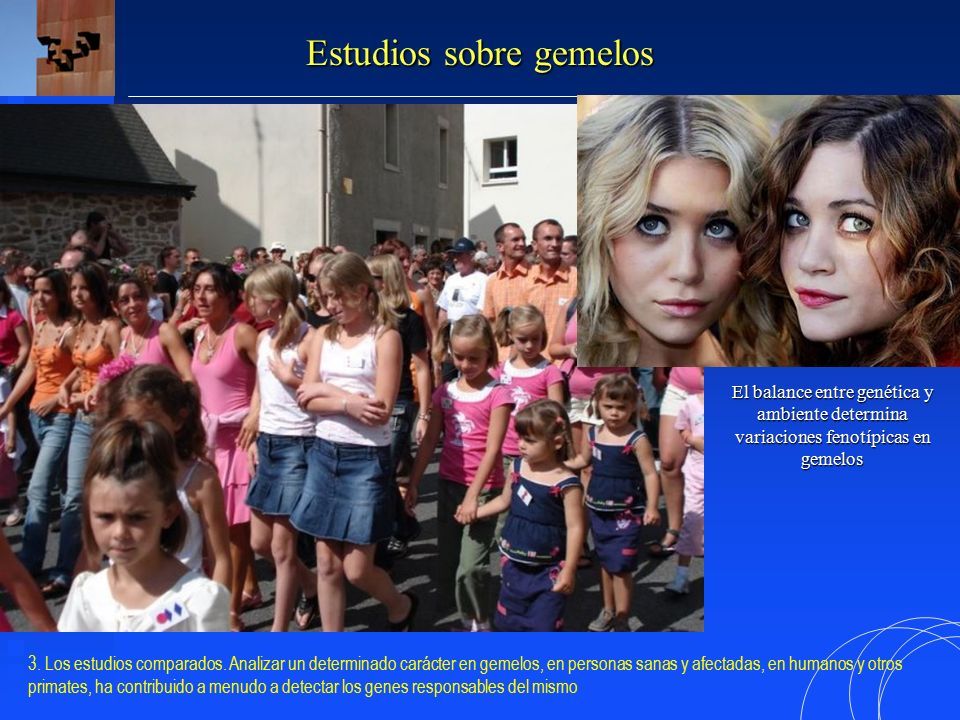 Estudios sobre gemelos

El balance entre genética y ambiente determina variaciones fenotípicas en gemelos

3. Los estudios comparados. Analizar un determinado carácter en gemelos, en personas sanas y afectadas, en humanos y otros primates, ha contribuido a menudo a detectar los genes responsables del mismo